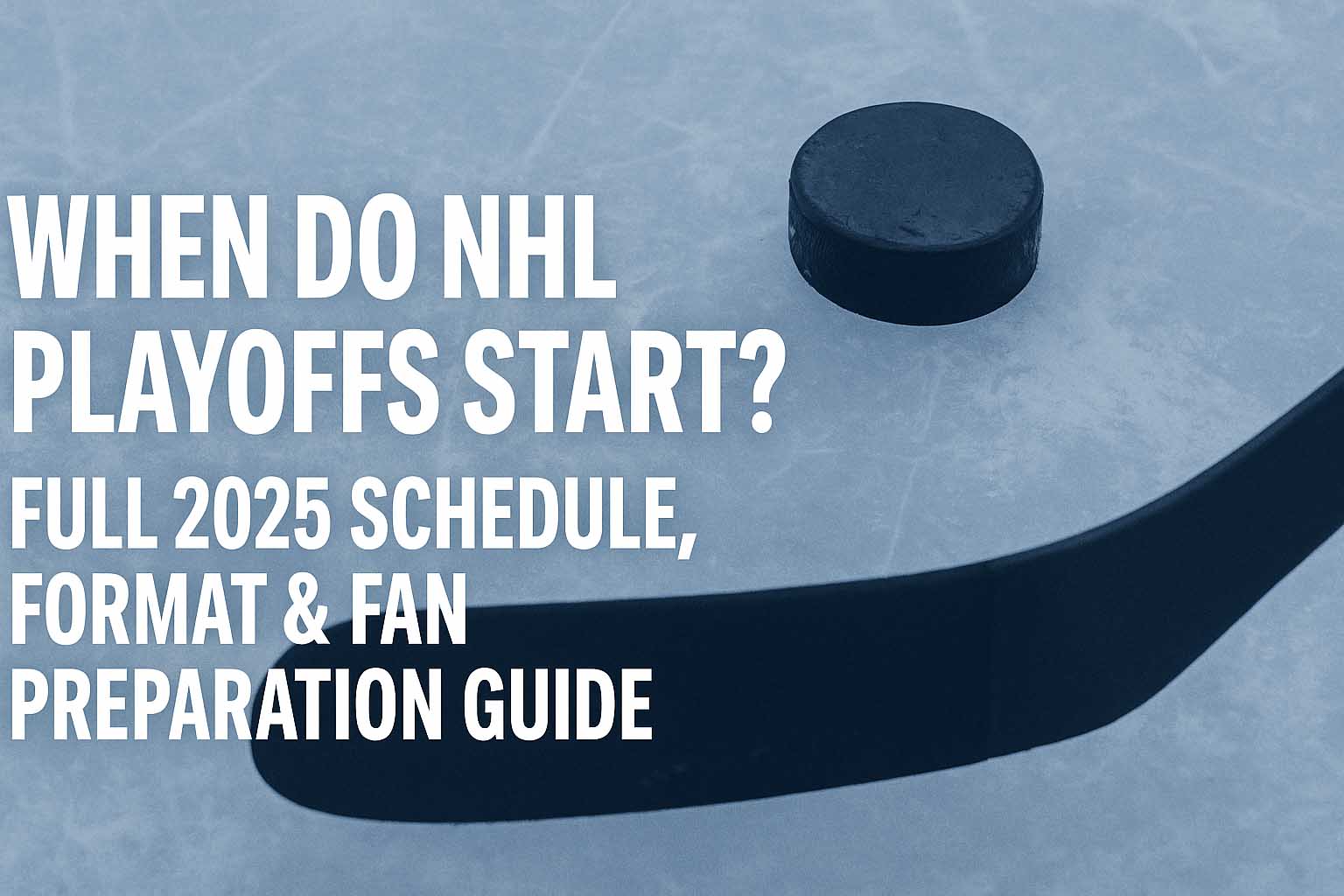 WHEN DO NHL PLAYOFFS START?

FULL 2025 SCHEDULE, FORMAT & FAN PREPARATION GUIDE